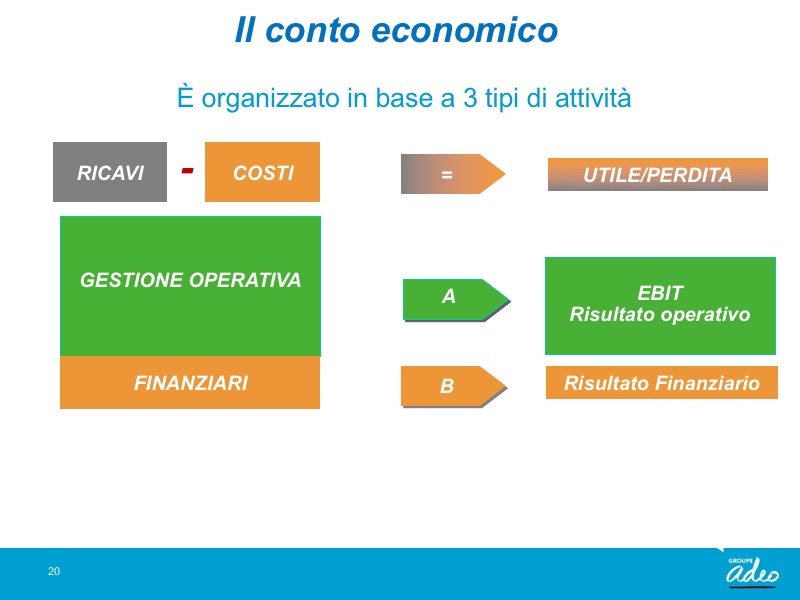 Il conto economico

È organizzato in base a 3 tipi di attività

RICAVI - COSTI

= UTILE/PERDITA

GESTIONE OPERATIVA

A

EBIT
Risultato operativo

FINANZIARI

B

Risultato Finanziario

20

GROUPE
adeo